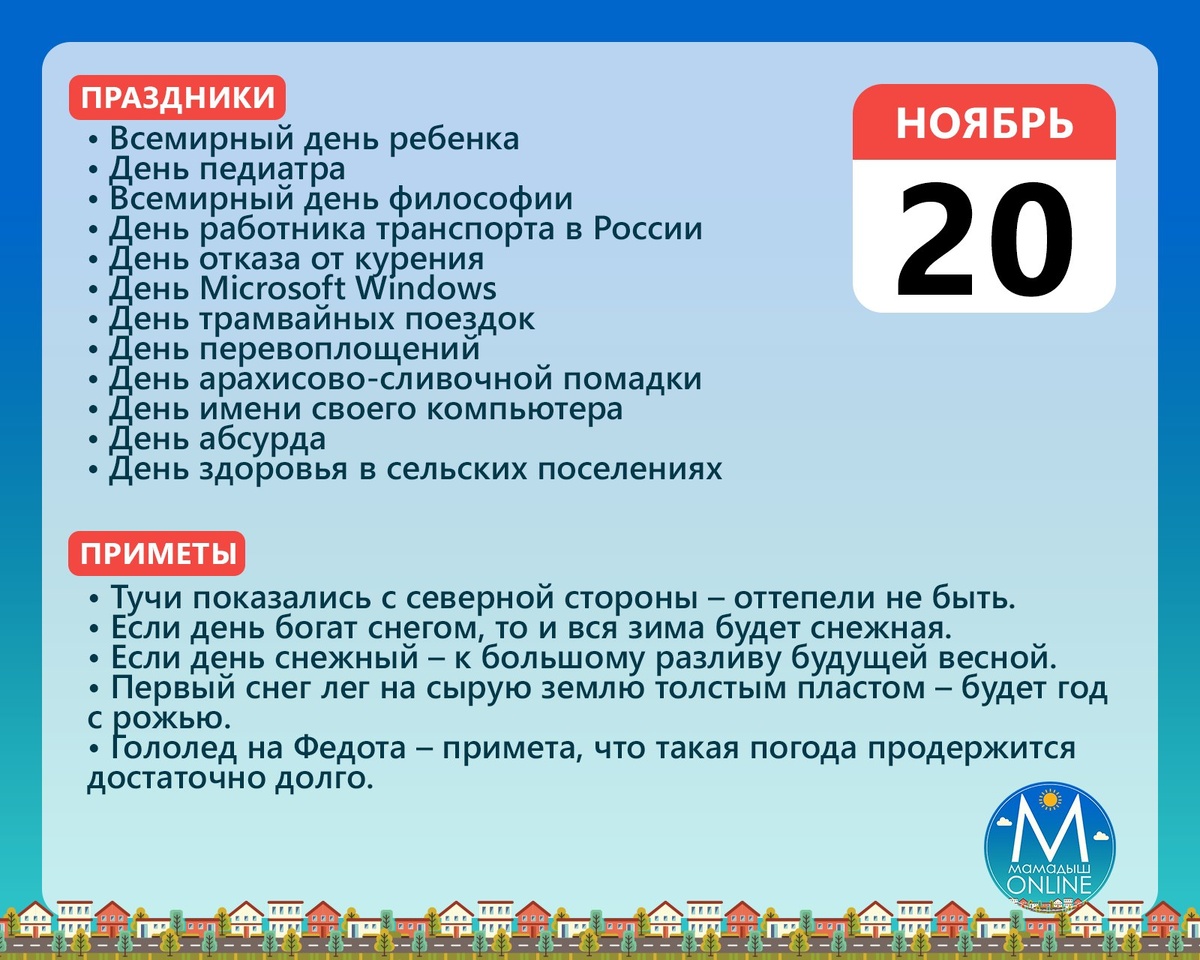 ПРАЗДНИКИ

• Всемирный день ребенка
• День педиатра
• Всемирный день философии
• День работника транспорта в России
• День отказа от курения
• День Microsoft Windows
• День трамвайных поездок
• День перевоплощений
• День арахисово-сливочной помадки
• День имени своего компьютера
• День абсурда
• День здоровья в сельских поселениях

НОЯБРЬ
20

ПРИМЕТЫ

• Тучи показались с северной стороны – оттепели не быть.
• Если день богат снегом, то и вся зима будет снежная.
• Если день снежный – к большому разливу будущей весной.
• Первый снег лег на сырую землю толстым пластом – будет год с рожью.
• Гололед на Федота – примета, что такая погода продержится достаточно долго.

М
МАМАДЫШ
ONLINE